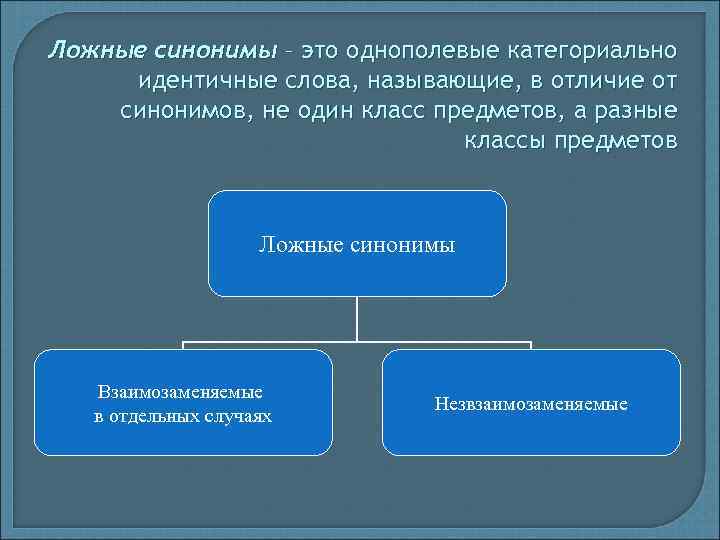 Ложные синонимы – это однополевые категориально идентичные слова, называющие, в отличие от синонимов, не один класс предметов, а разные классы предметов

Ложные синонимы

Взаимозаменяемые в отдельных случаях

Незвзаимозаменяемые